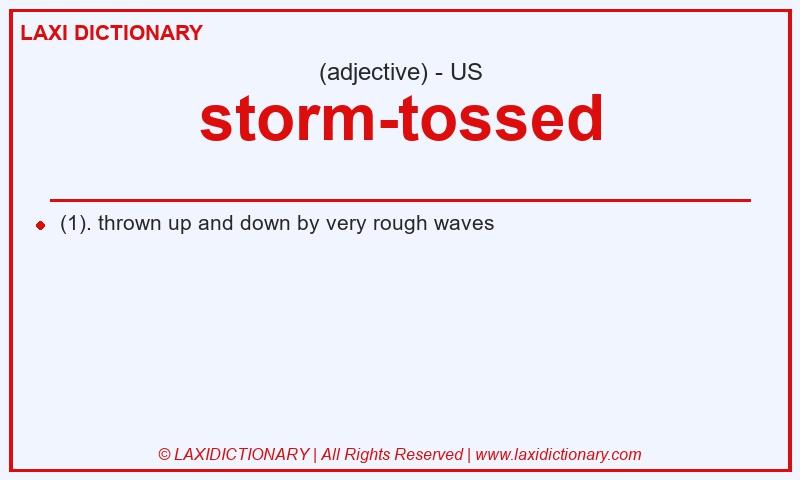 LAXI DICTIONARY

(adjective) - US

storm-tossed

(1). thrown up and down by very rough waves

© LAXIDICTIONARY | All Rights Reserved | www.laxidictionary.com